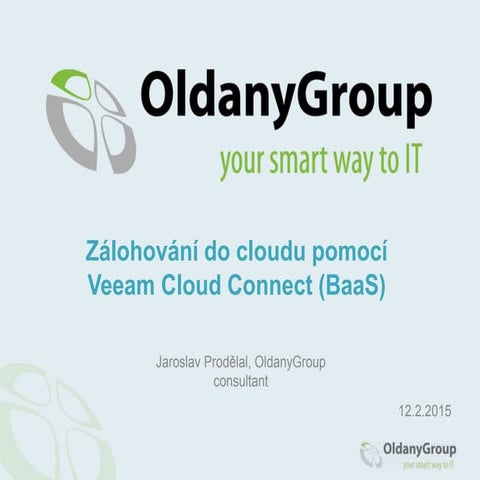 OldanyGroup
your smart way to IT

Zálohování do cloudu pomocí Veeam Cloud Connect (BaaS)

Jaroslav Prodělal, OldanyGroup
consultant

12.2.2015

OldanyGroup
your smart way to IT